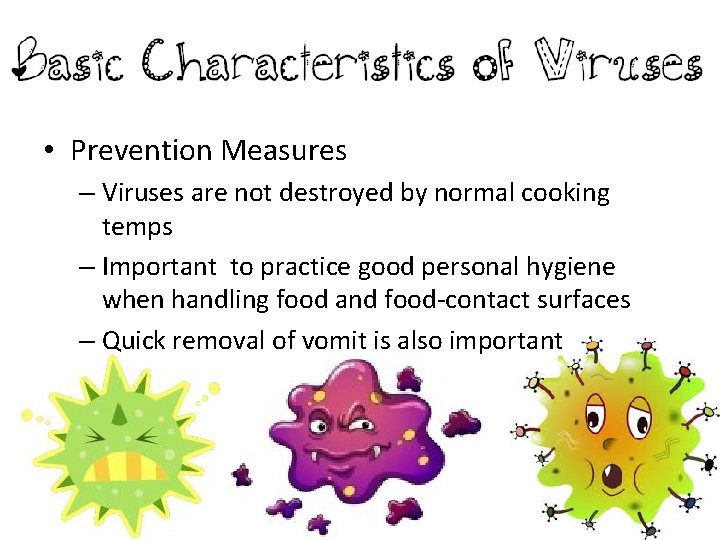 Basic Characteristics of Viruses

• Prevention Measures
– Viruses are not destroyed by normal cooking temps
– Important  to practice good personal hygiene when handling food and food-contact surfaces
– Quick removal of vomit is also important